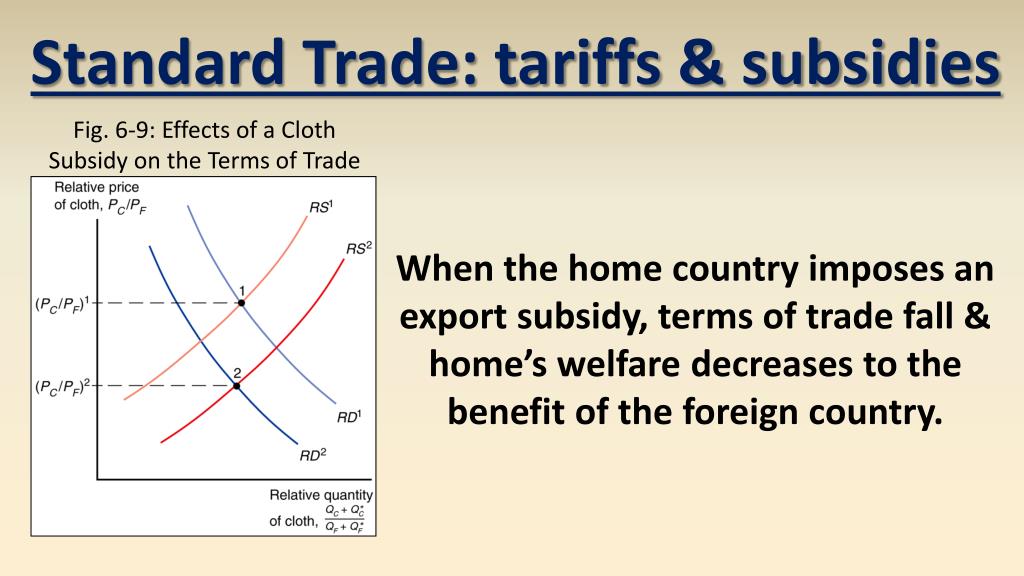 Standard Trade: tariffs & subsidies

Fig. 6-9: Effects of a Cloth Subsidy on the Terms of Trade

Relative price of cloth, $P_C/P_F$

$RS^1$

$RS^2$

$(P_C/P_F)^1$

1

$(P_C/P_F)^2$

2

$RD^1$

$RD^2$

Relative quantity of cloth, $\frac{Q_C + Q_C^*}{Q_F + Q_F^*}$

When the home country imposes an export subsidy, terms of trade fall & home's welfare decreases to the benefit of the foreign country.